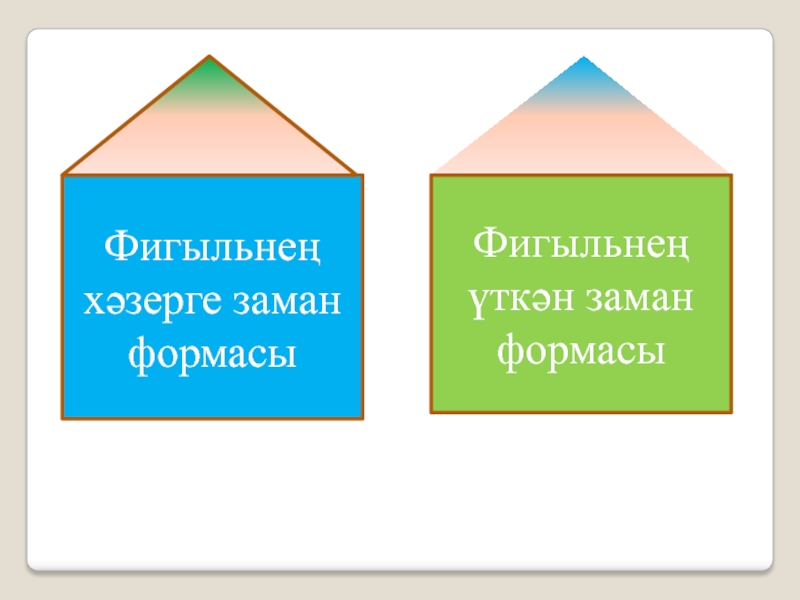 Фигыльнең хәзерге заман формасы

Фигыльнең үткән заман формасы